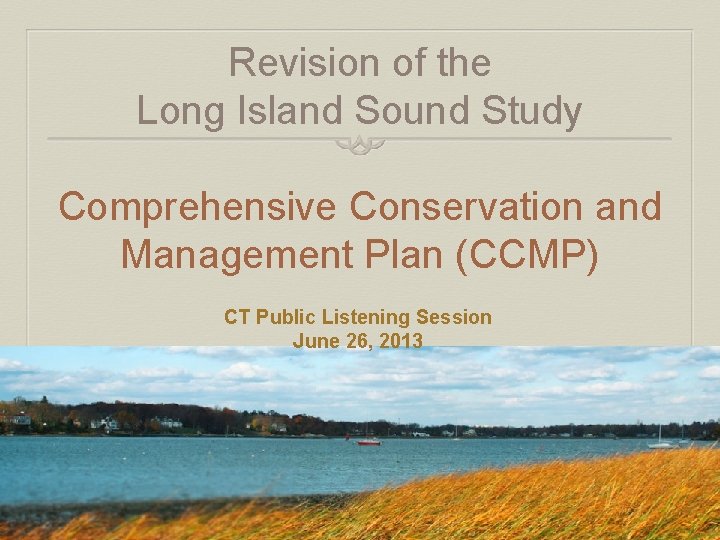 Revision of the
Long Island Sound Study

Comprehensive Conservation and Management Plan (CCMP)

CT Public Listening Session
June 26, 2013